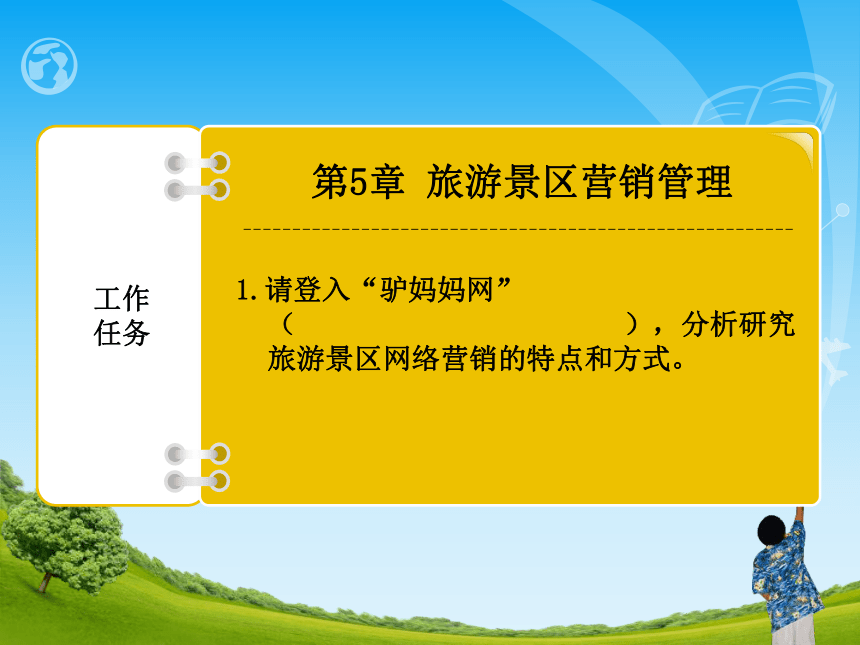 工作任务

第5章 旅游景区营销管理

1. 请登入“驴妈妈网”（                    ），分析研究旅游景区网络营销的特点和方式。